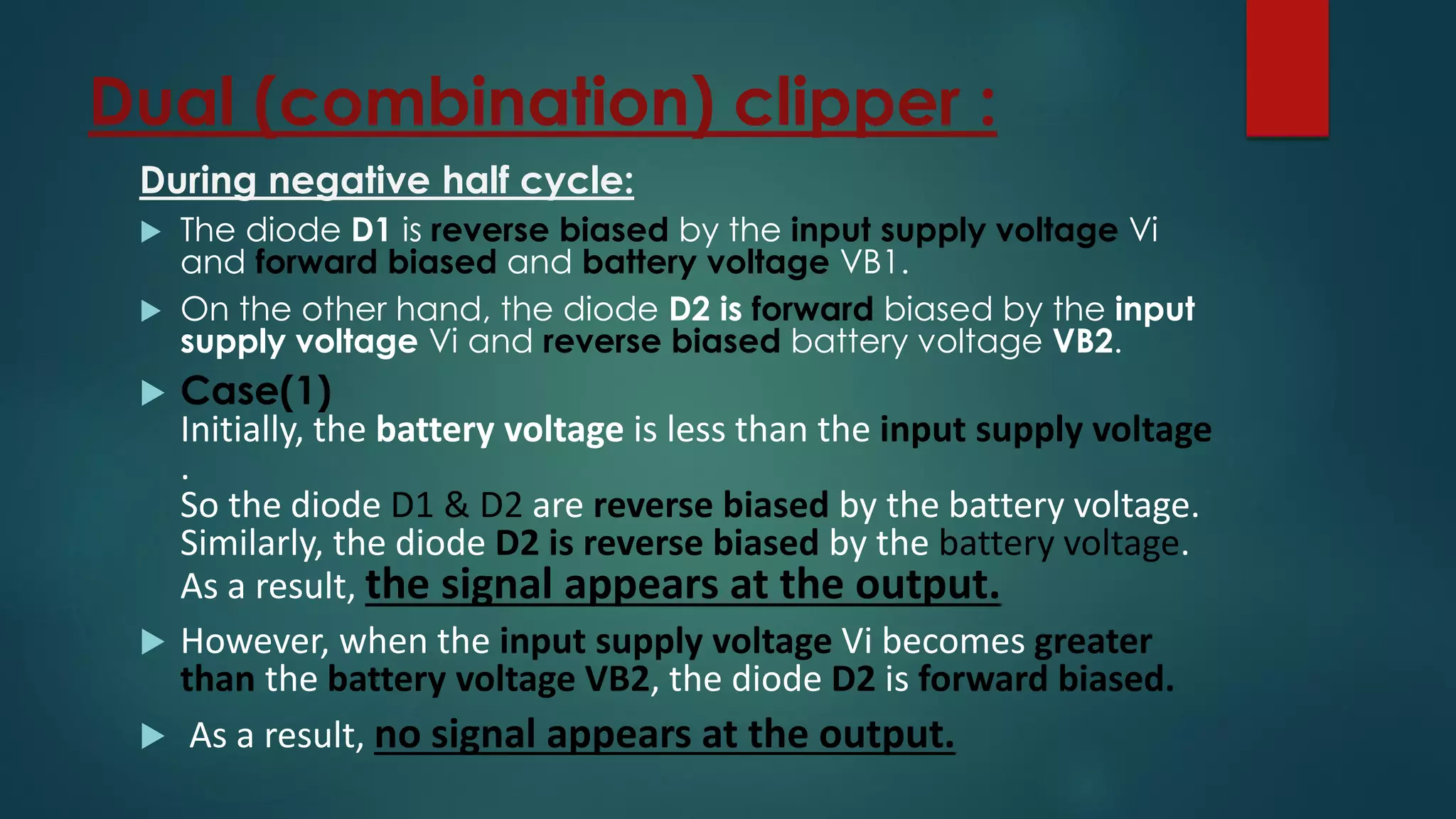 Dual (combination) clipper :

During negative half cycle:

The diode D1 is reverse biased by the input supply voltage Vi and forward biased and battery voltage VB1.

On the other hand, the diode D2 is forward biased by the input supply voltage Vi and reverse biased battery voltage VB2.

Case(1)
Initially, the battery voltage is less than the input supply voltage
.
So the diode D1 & D2 are reverse biased by the battery voltage.
Similarly, the diode D2 is reverse biased by the battery voltage.
As a result, the signal appears at the output.

However, when the input supply voltage Vi becomes greater than the battery voltage VB2, the diode D2 is forward biased.

As a result, no signal appears at the output.